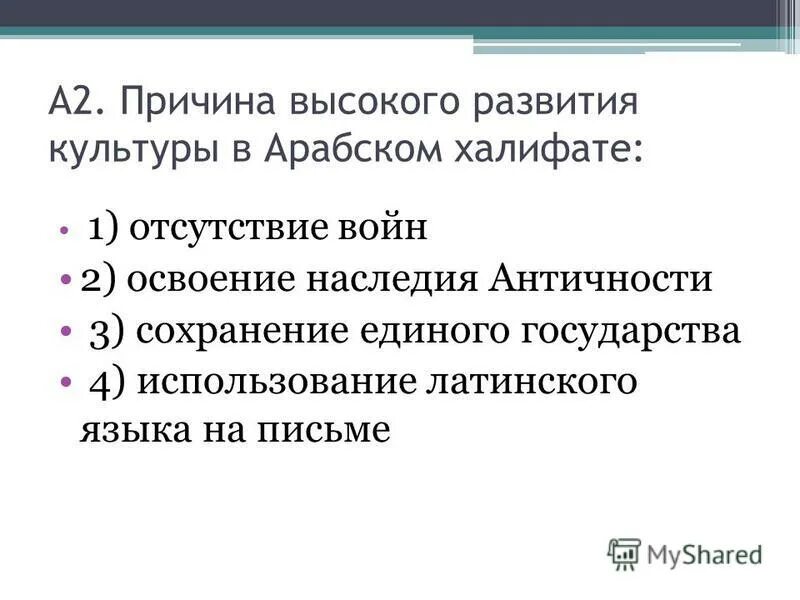 А2. Причина высокого развития культуры в Арабском халифате:

• 1) отсутствие войн
• 2) освоение наследия Античности
• 3) сохранение единого государства
• 4) использование латинского языка на письме

MyShared